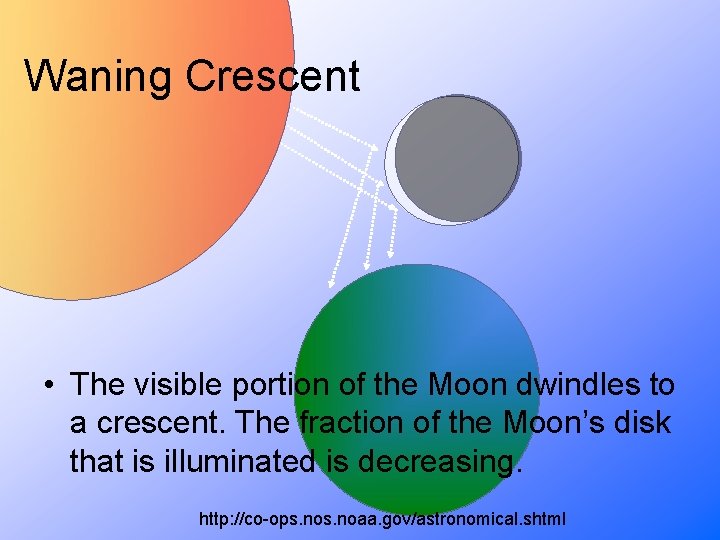 Waning Crescent

• The visible portion of the Moon dwindles to a crescent. The fraction of the Moon's disk that is illuminated is decreasing.

http://co-ops.nos.noaa.gov/astronomical.shtml